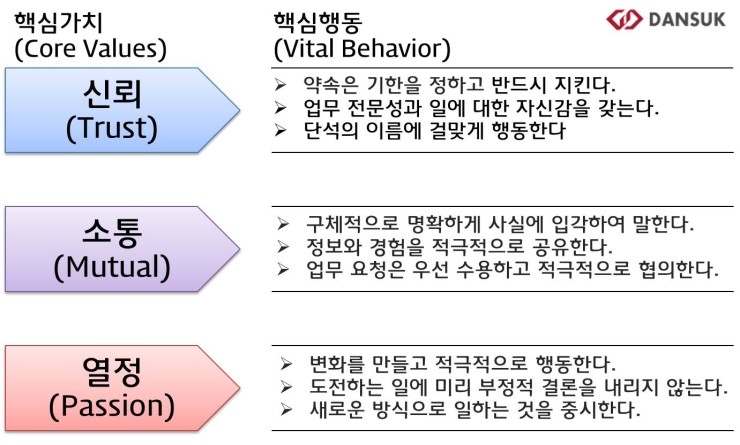 핵심가치
(Core Values)

핵심행동
(Vital Behavior)

DANSUK

신뢰
(Trust)

➢ 약속은 기한을 정하고 반드시 지킨다.
➢ 업무 전문성과 일에 대한 자신감을 갖는다.
➢ 단석의 이름에 걸맞게 행동한다

소통
(Mutual)

➢ 구체적으로 명확하게 사실에 입각하여 말한다.
➢ 정보와 경험을 적극적으로 공유한다.
➢ 업무 요청은 우선 수용하고 적극적으로 협의한다.

열정
(Passion)

➢ 변화를 만들고 적극적으로 행동한다.
➢ 도전하는 일에 미리 부정적 결론을 내리지 않는다.
➢ 새로운 방식으로 일하는 것을 중시한다.